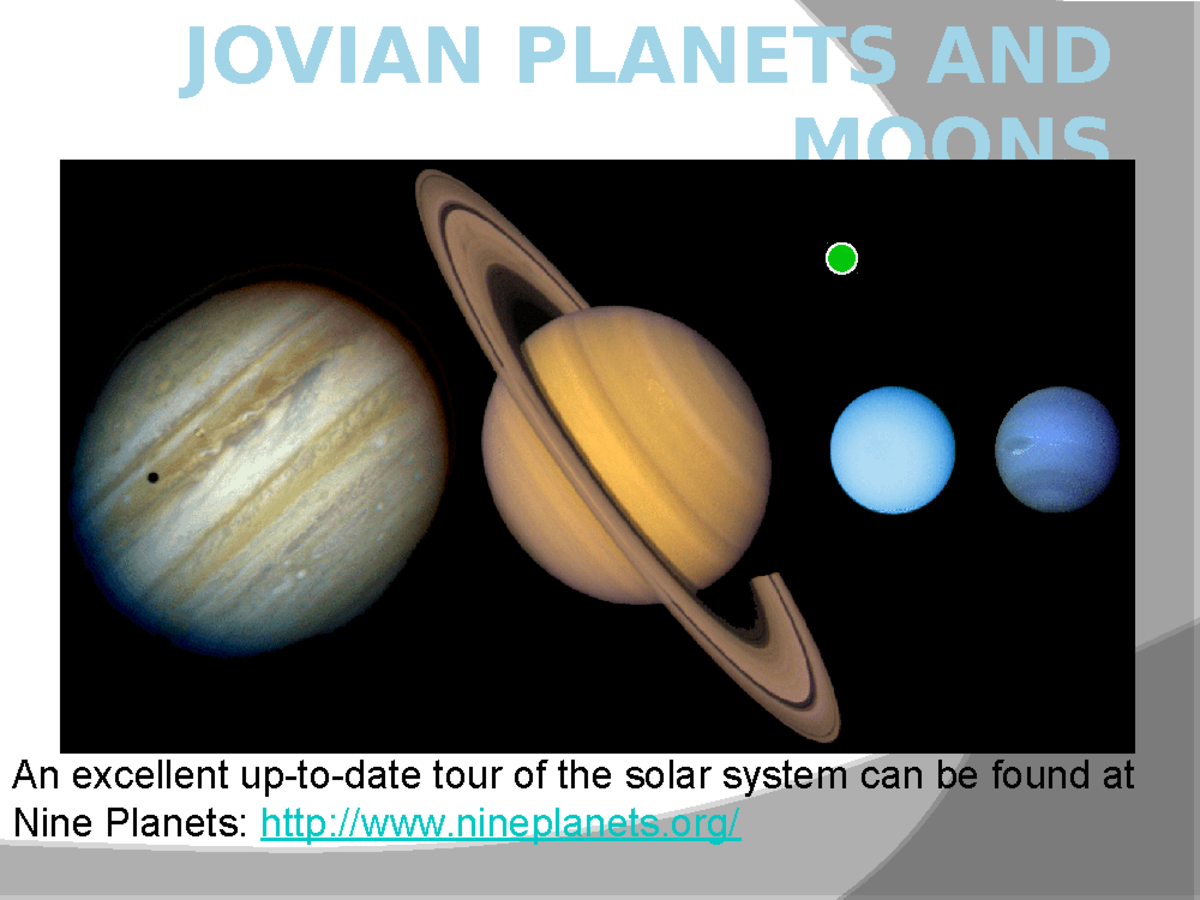 JOVIAN PLANETS AND MOONS

An excellent up-to-date tour of the solar system can be found at Nine Planets: http://www.nineplanets.org/